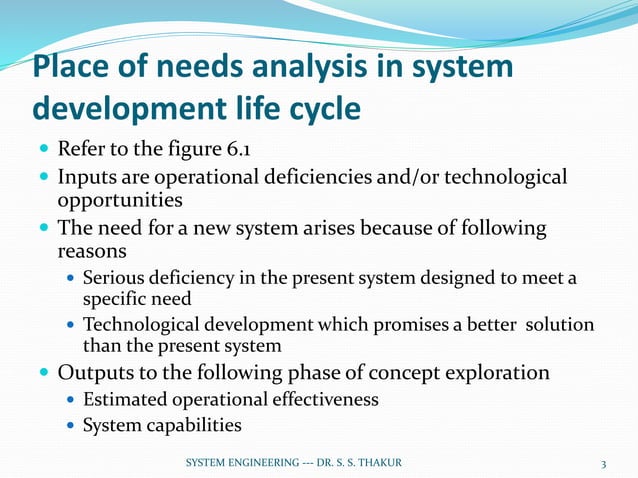 Place of needs analysis in system development life cycle

- Refer to the figure 6.1
- Inputs are operational deficiencies and/or technological opportunities
- The need for a new system arises because of following reasons
  - Serious deficiency in the present system designed to meet a specific need
  - Technological development which promises a better solution than the present system
- Outputs to the following phase of concept exploration
  - Estimated operational effectiveness
  - System capabilities

SYSTEM ENGINEERING --- DR. S. S. THAKUR

3